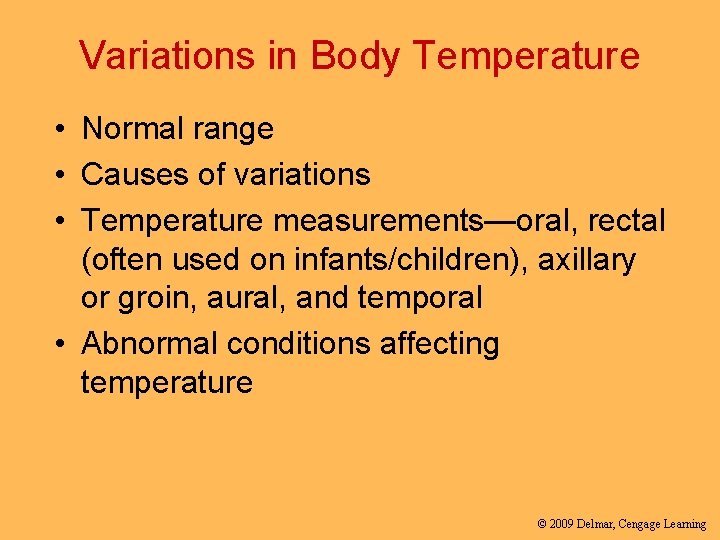 Variations in Body Temperature

• Normal range
• Causes of variations
• Temperature measurements—oral, rectal (often used on infants/children), axillary or groin, aural, and temporal
• Abnormal conditions affecting temperature

© 2009 Delmar, Cengage Learning